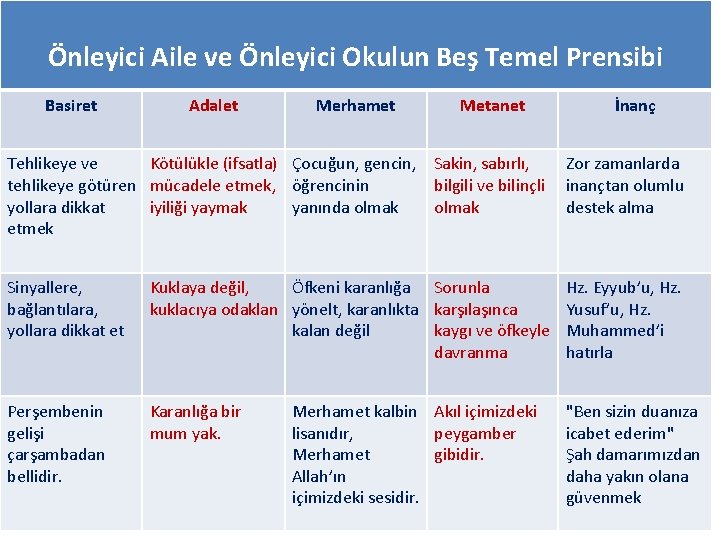 Önleyici Aile ve Önleyici Okulun Beş Temel Prensibi

| Basiret | Adalet | Merhamet | Metanet | İnanç |
|---|---|---|---|---|
| Tehlikeye ve tehlikeye götüren yollara dikkat etmek | Kötülükle (ifsatla) mücadele etmek, iyiliği yaymak | Çocuğun, gencin, öğrencinin yanında olmak | Sakin, sabırlı, bilgili ve bilinçli olmak | Zor zamanlarda inançtan olumlu destek alma |
| Sinyallere, bağlantılara, yollara dikkat et | Kuklaya değil, kuklacıya odaklan | Öfkeni karanlığa yönelt, karanlıkta kalan değil | Sorunla karşılaşınca kaygı ve öfkeyle davranma | Hz. Eyyub'u, Hz. Yusuf'u, Hz. Muhammed'i hatırla |
| Perşembenin gelişi çarşambadan bellidir. | Karanlığa bir mum yak. | Merhamet kalbin lisanıdır, Merhamet Allah'ın içimizdeki sesidir. | Akıl içimizdeki peygamber gibidir. | "Ben sizin duanıza icabet ederim" Şah damarımızdan daha yakın olana güvenmek |